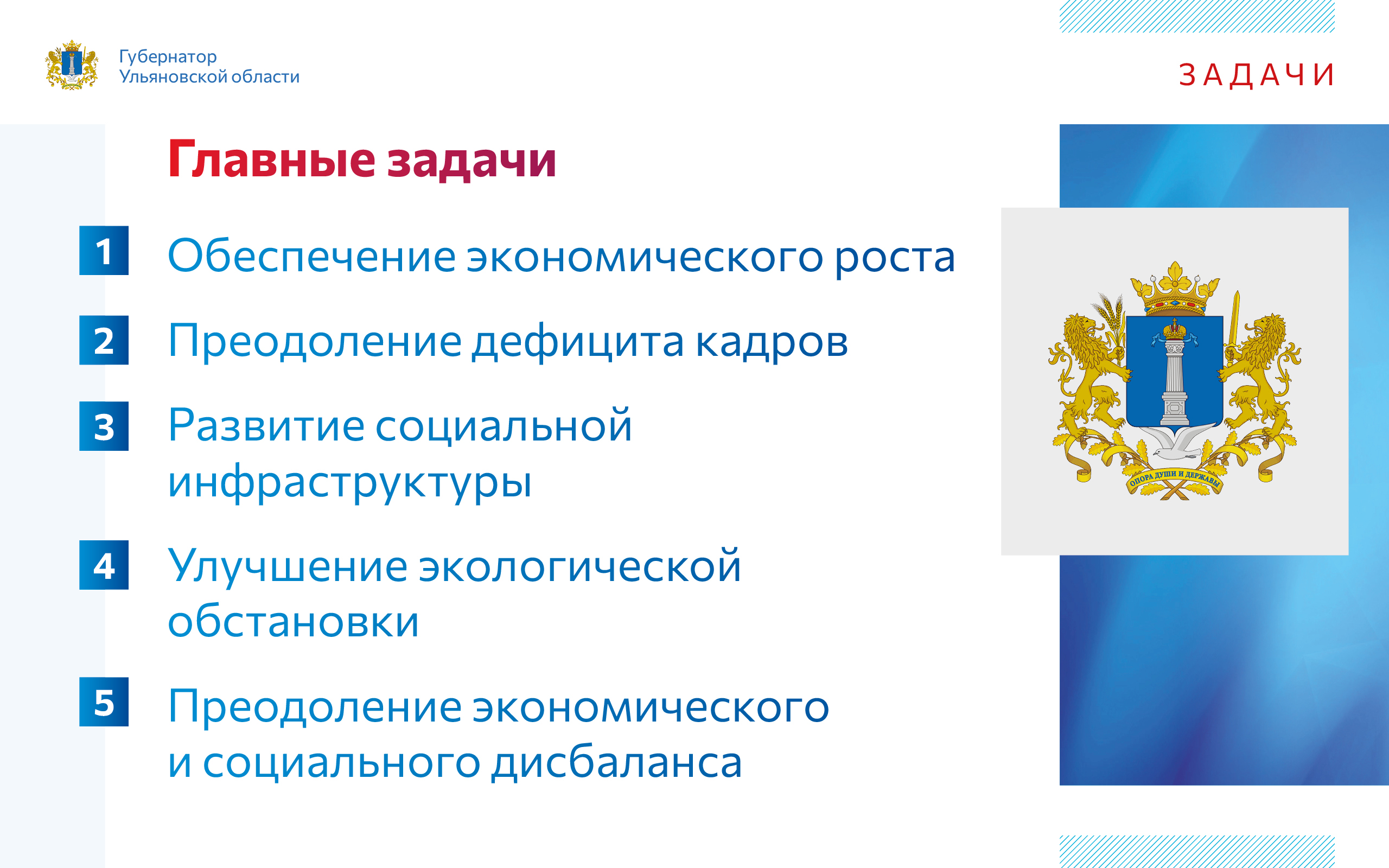 Губернатор
Ульяновской области

ЗАДАЧИ

Главные задачи

1 Обеспечение экономического роста

2 Преодоление дефицита кадров

3 Развитие социальной инфраструктуры

4 Улучшение экологической обстановки

5 Преодоление экономического и социального дисбаланса

ОПОРА ДУШИ И ДЕРЖАВЫ